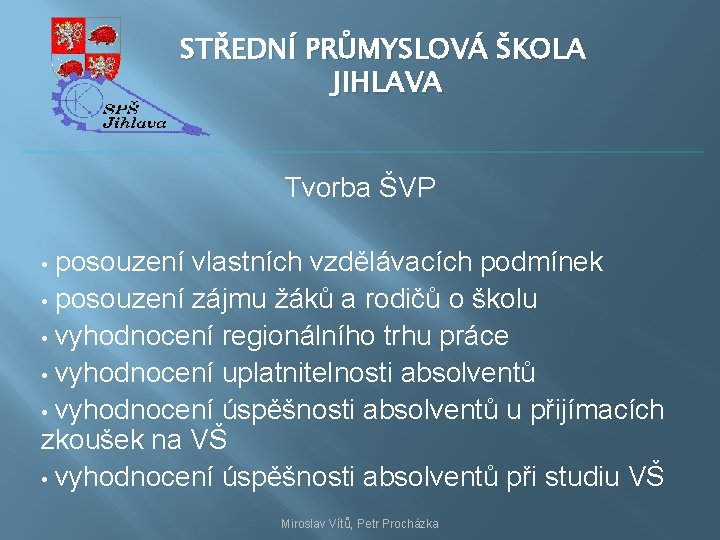 SPŠ Jihlava

STŘEDNÍ PRŮMYSLOVÁ ŠKOLA JIHLAVA

Tvorba ŠVP

• posouzení vlastních vzdělávacích podmínek
• posouzení zájmu žáků a rodičů o školu
• vyhodnocení regionálního trhu práce
• vyhodnocení uplatnitelnosti absolventů
• vyhodnocení úspěšnosti absolventů u přijímacích zkoušek na VŠ
• vyhodnocení úspěšnosti absolventů při studiu VŠ

Miroslav Vítů, Petr Procházka